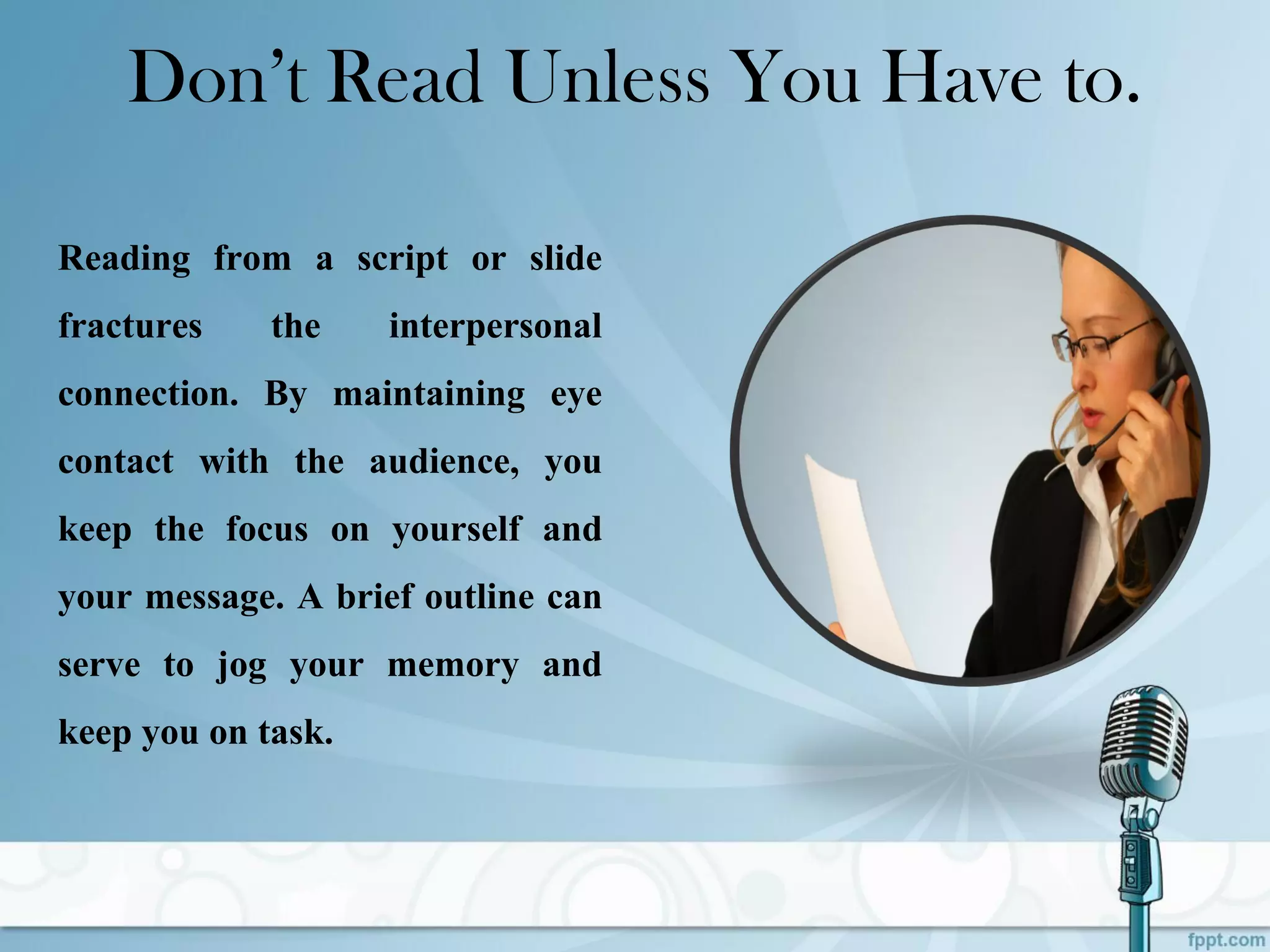 Don’t Read Unless You Have to.

Reading from a script or slide fractures the interpersonal connection. By maintaining eye contact with the audience, you keep the focus on yourself and your message. A brief outline can serve to jog your memory and keep you on task.

fppt.com